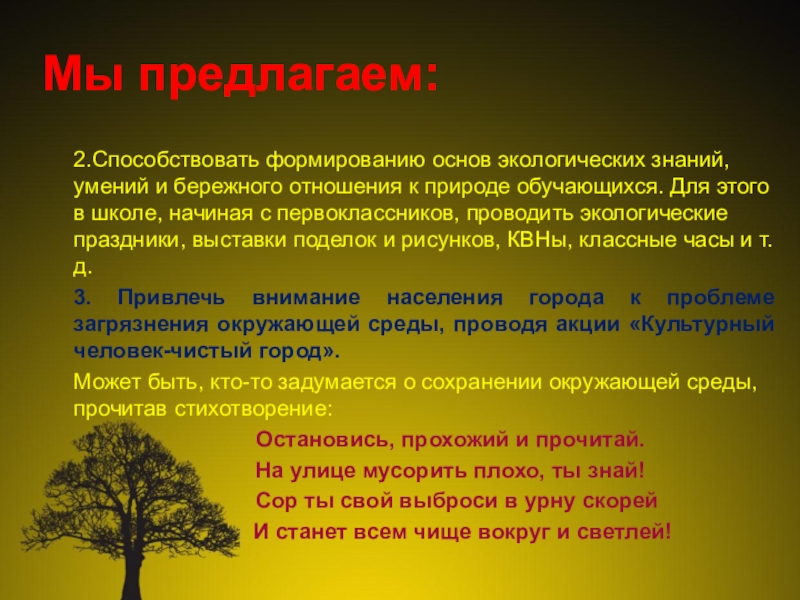 Мы предлагаем:

2.Способствовать формированию основ экологических знаний, умений и бережного отношения к природе обучающихся. Для этого в школе, начиная с первоклассников, проводить экологические праздники, выставки поделок и рисунков, КВНы, классные часы и т. д.

3. Привлечь внимание населения города к проблеме загрязнения окружающей среды, проводя акции «Культурный человек-чистый город».

Может быть, кто-то задумается о сохранении окружающей среды, прочитав стихотворение:

Остановись, прохожий и прочитай.
На улице мусорить плохо, ты знай!
Сор ты свой выброси в урну скорей
И станет всем чище вокруг и светлей!